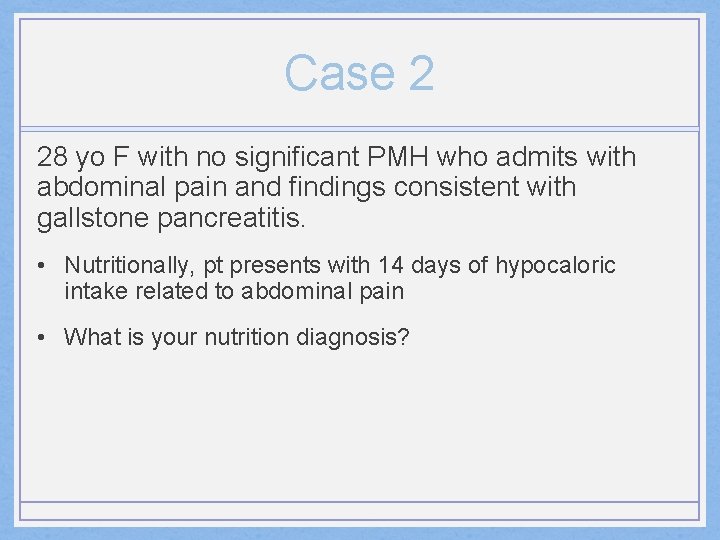 Case 2

28 yo F with no significant PMH who admits with abdominal pain and findings consistent with gallstone pancreatitis.

• Nutritionally, pt presents with 14 days of hypocaloric intake related to abdominal pain

• What is your nutrition diagnosis?